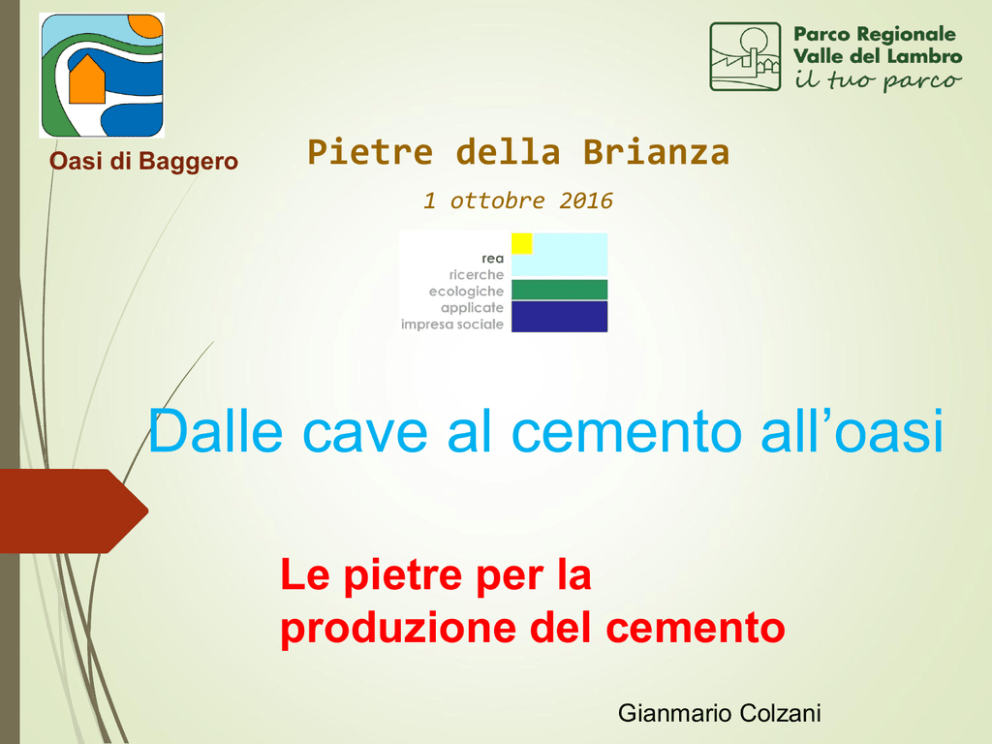 Oasi di Baggero

Parco Regionale
Valle del Lambro
il tuo parco

Pietre della Brianza

1 ottobre 2016

rea
ricerche
ecologiche
applicate
impresa sociale

Dalle cave al cemento all'oasi

Le pietre per la produzione del cemento

Gianmario Colzani